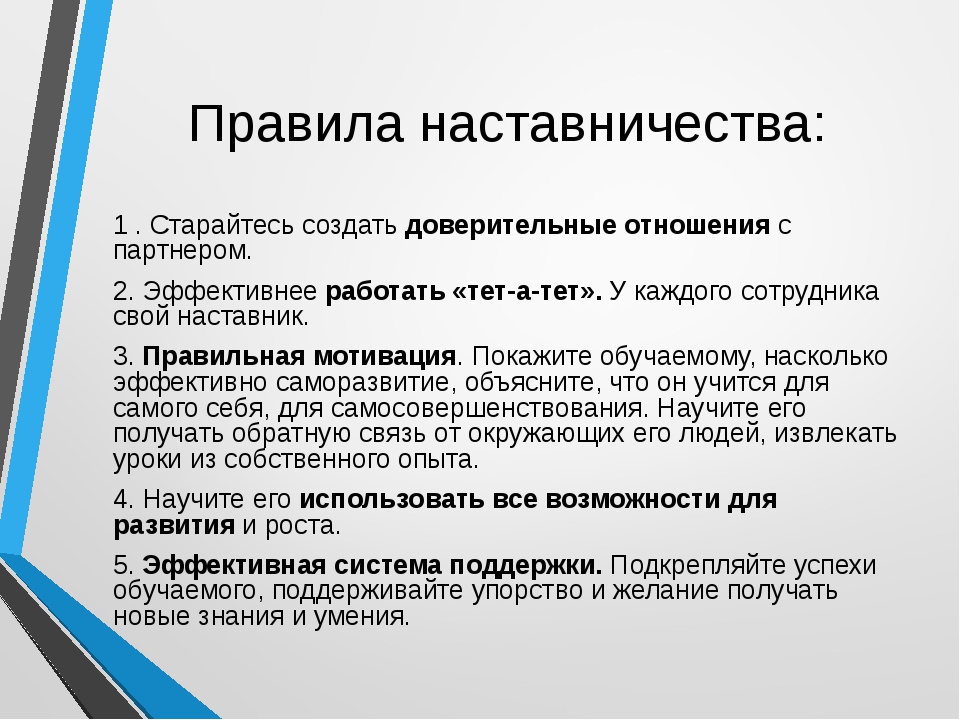 Правила наставничества:

1 . Старайтесь создать доверительные отношения с партнером.

2. Эффективнее работать «тет-а-тет». У каждого сотрудника свой наставник.

3. Правильная мотивация. Покажите обучаемому, насколько эффективно саморазвитие, объясните, что он учится для самого себя, для самосовершенствования. Научите его получать обратную связь от окружающих его людей, извлекать уроки из собственного опыта.

4. Научите его использовать все возможности для развития и роста.

5. Эффективная система поддержки. Подкрепляйте успехи обучаемого, поддерживайте упорство и желание получать новые знания и умения.